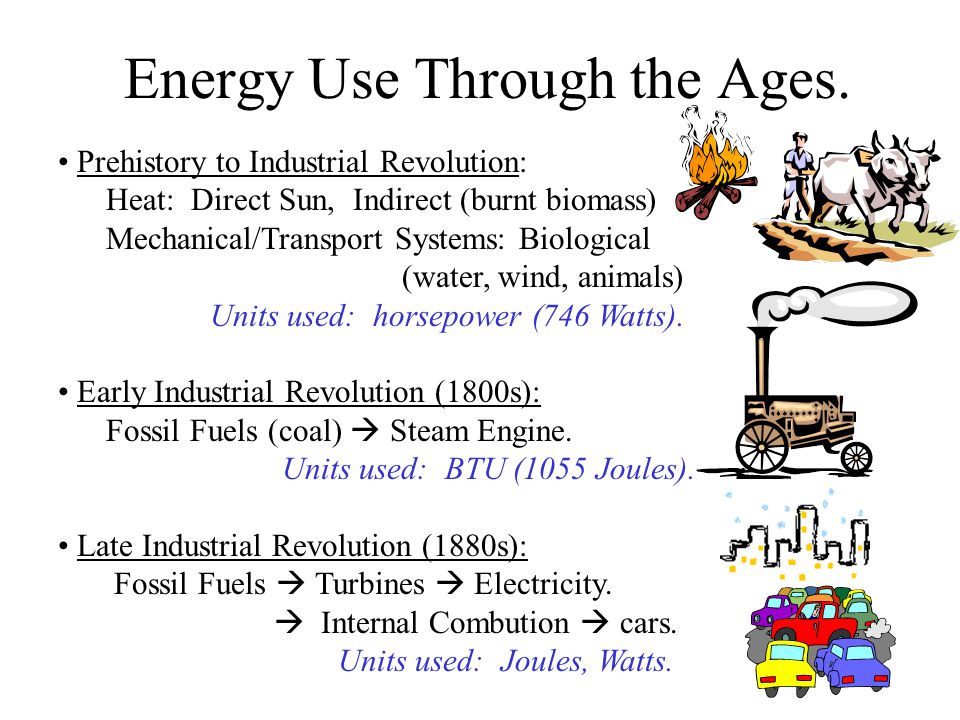 Energy Use Through the Ages.

• Prehistory to Industrial Revolution:
Heat: Direct Sun, Indirect (burnt biomass)
Mechanical/Transport Systems: Biological (water, wind, animals)
Units used: horsepower (746 Watts).

• Early Industrial Revolution (1800s):
Fossil Fuels (coal) → Steam Engine.
Units used: BTU (1055 Joules).

• Late Industrial Revolution (1880s):
Fossil Fuels → Turbines → Electricity.
→ Internal Combution → cars.
Units used: Joules, Watts.